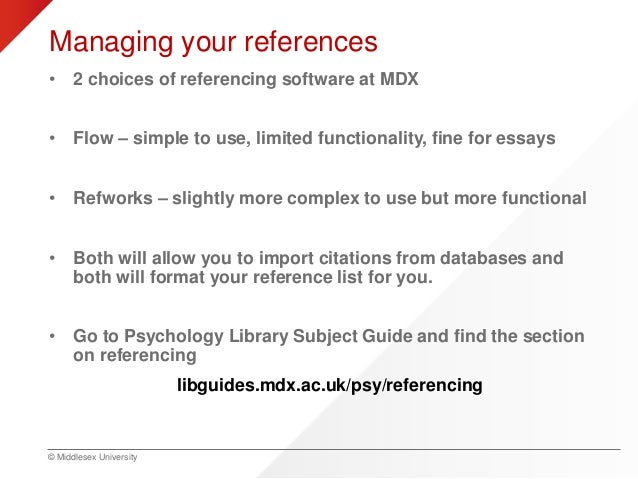 Managing your references

• 2 choices of referencing software at MDX

• Flow – simple to use, limited functionality, fine for essays

• Refworks – slightly more complex to use but more functional

• Both will allow you to import citations from databases and both will format your reference list for you.

• Go to Psychology Library Subject Guide and find the section on referencing

libguides.mdx.ac.uk/psy/referencing

© Middlesex University